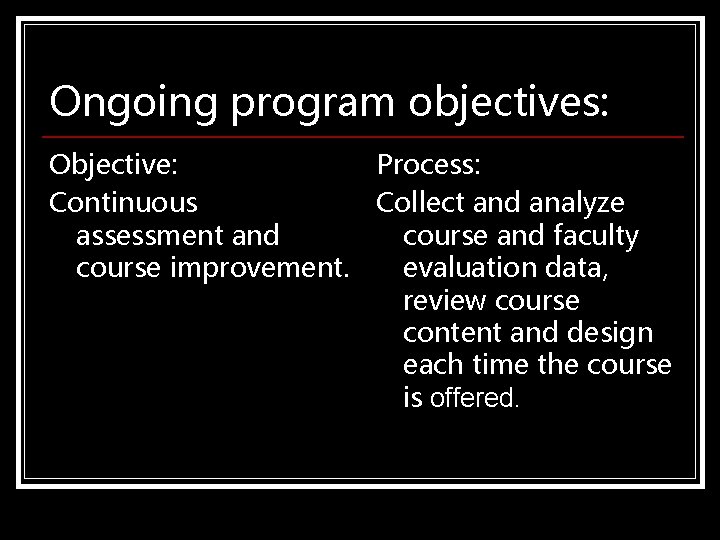 Ongoing program objectives:

Objective:

Continuous assessment and course improvement.

Process:

Collect and analyze course and faculty evaluation data, review course content and design each time the course is offered.